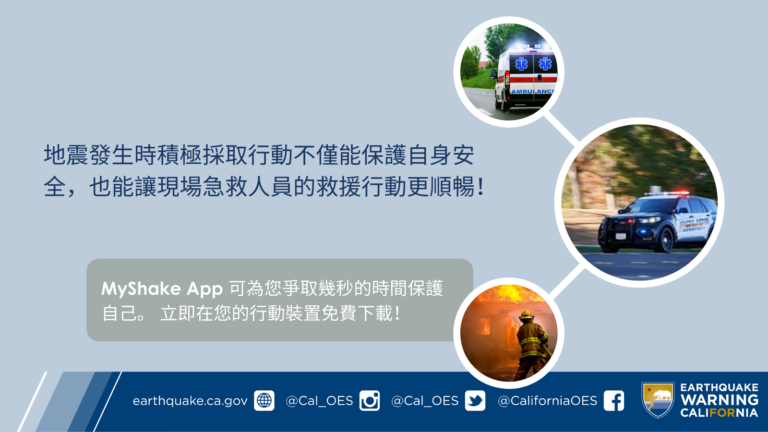 AMBULANCE

POLICE

地震發生時積極採取行動不僅能保護自身安全，也能讓現場急救人員的救援行動更順暢！

MyShake App 可為您爭取幾秒的時間保護自己。 立即在您的行動裝置免費下載！

earthquake.ca.gov @Cal_OES @Cal_OES @CaliforniaOES

EARTHQUAKE WARNING CALIFORNIA